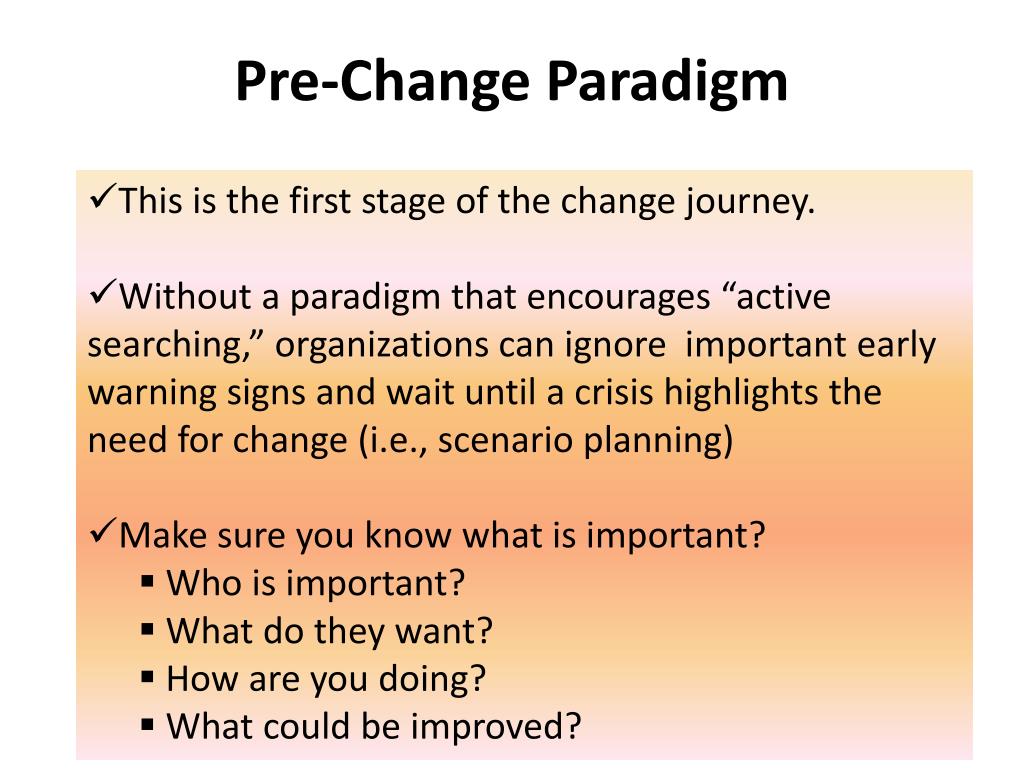 Pre-Change Paradigm

✓This is the first stage of the change journey.

✓Without a paradigm that encourages “active searching,” organizations can ignore important early warning signs and wait until a crisis highlights the need for change (i.e., scenario planning)

✓Make sure you know what is important?
▪ Who is important?
▪ What do they want?
▪ How are you doing?
▪ What could be improved?